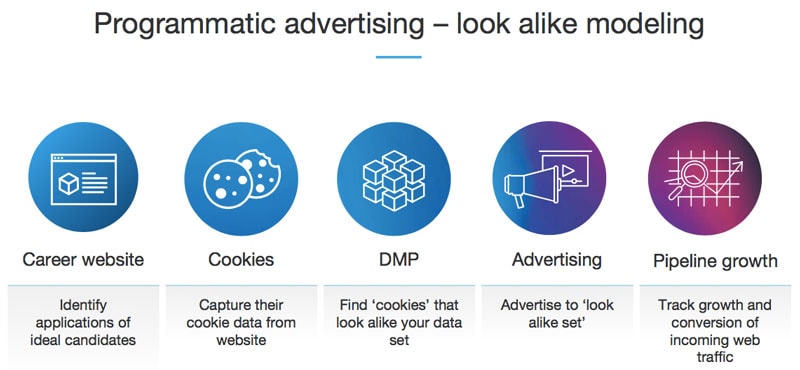 Programmatic advertising – look alike modeling

Career website

Identify applications of ideal candidates

Cookies

Capture their cookie data from website

DMP

Find 'cookies' that look alike your data set

Advertising

Advertise to 'look alike set'

Pipeline growth

Track growth and conversion of incoming web traffic